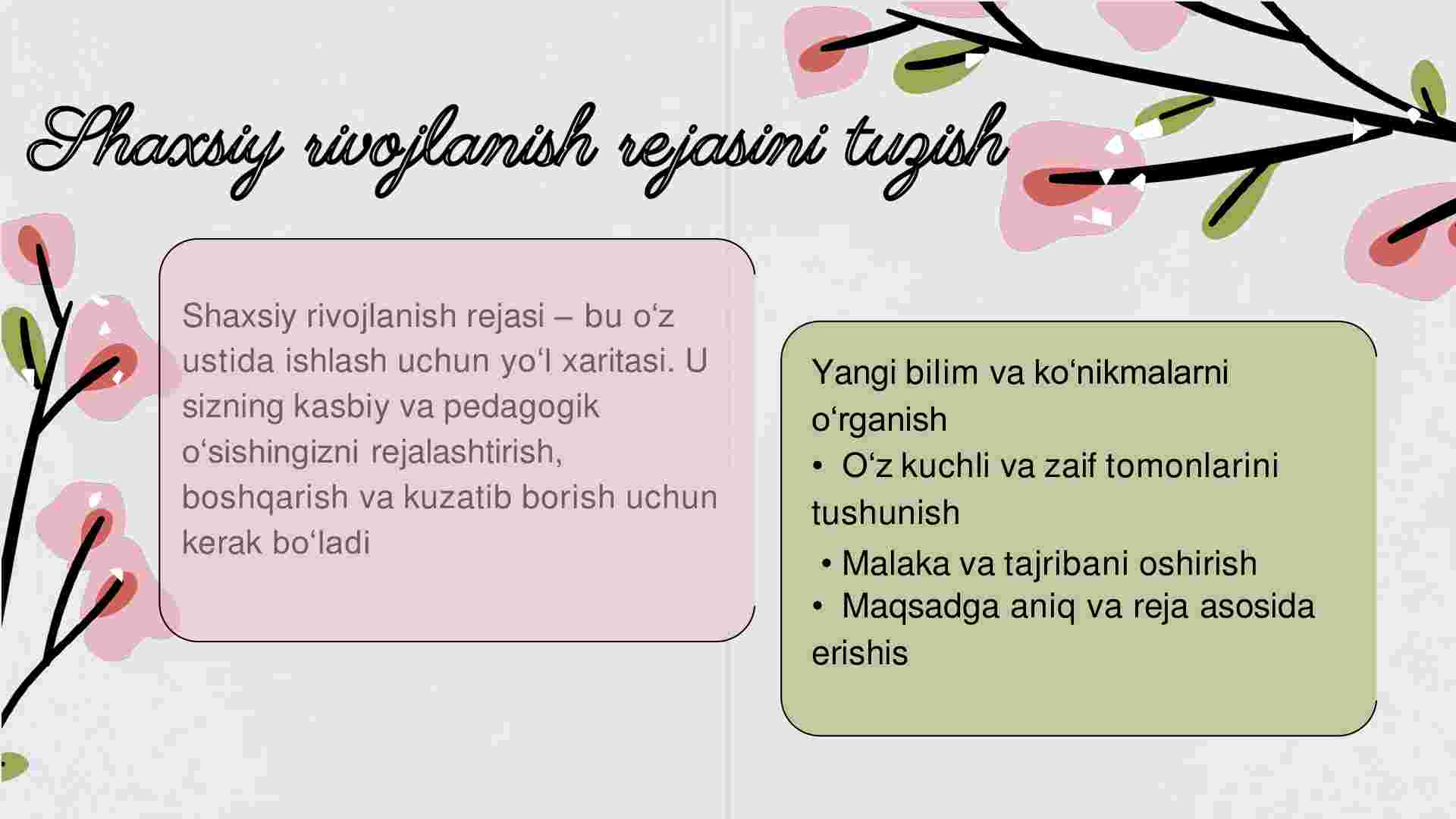 Shaxsiy rivojlanish rejasini tuzish

Shaxsiy rivojlanish rejasi – bu o‘z ustida ishlash uchun yo‘l xaritasi. U sizning kasbiy va pedagogik o‘sishingizni rejalashtirish, boshqarish va kuzatib borish uchun kerak bo‘ladi

Yangi bilim va ko‘nikmalarni o‘rganish
• O‘z kuchli va zaif tomonlarini tushunish
• Malaka va tajribani oshirish
• Maqsadga aniq va reja asosida erishis